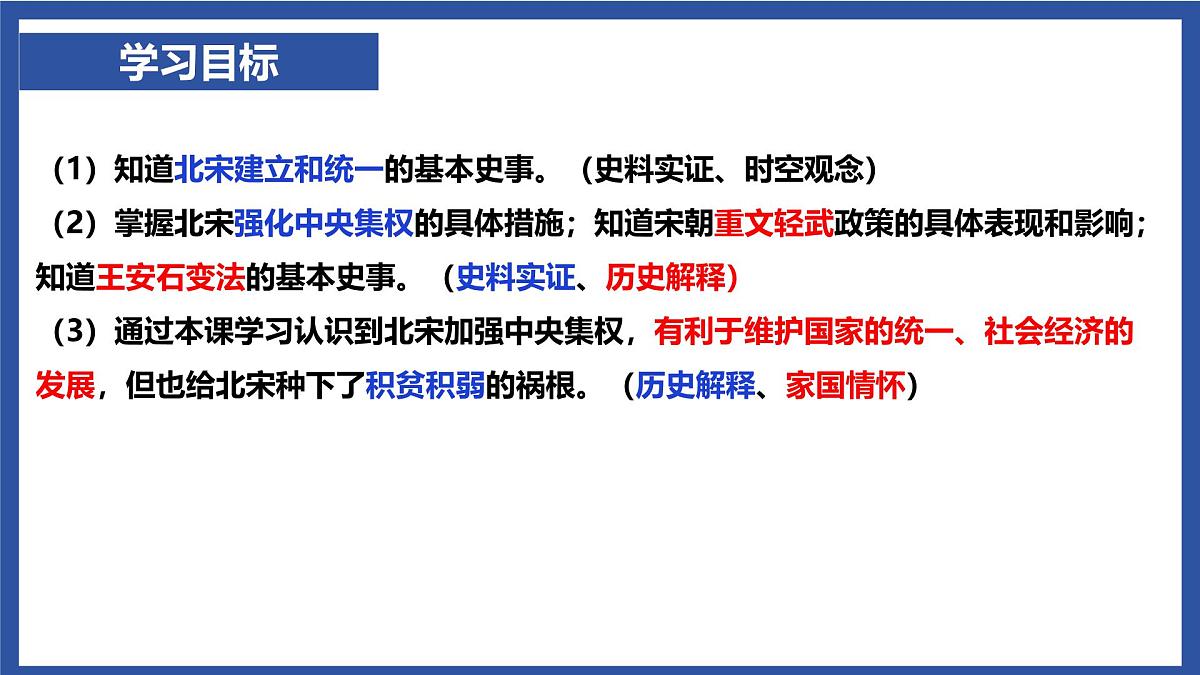 学习目标

（1）知道北宋建立和统一的基本史事。（史料实证、时空观念）

（2）掌握北宋强化中央集权的具体措施；知道宋朝重文轻武政策的具体表现和影响；知道王安石变法的基本史事。（史料实证、历史解释）

（3）通过本课学习认识到北宋加强中央集权，有利于维护国家的统一、社会经济的发展，但也给北宋种下了积贫积弱的祸根。（历史解释、家国情怀）